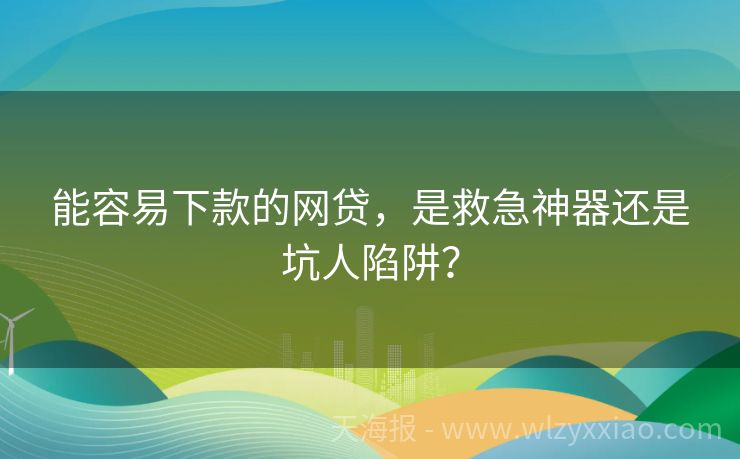 能容易下款的网贷，是救急神器还是坑人陷阱？

天海报 - www.wlzyxxiao.com